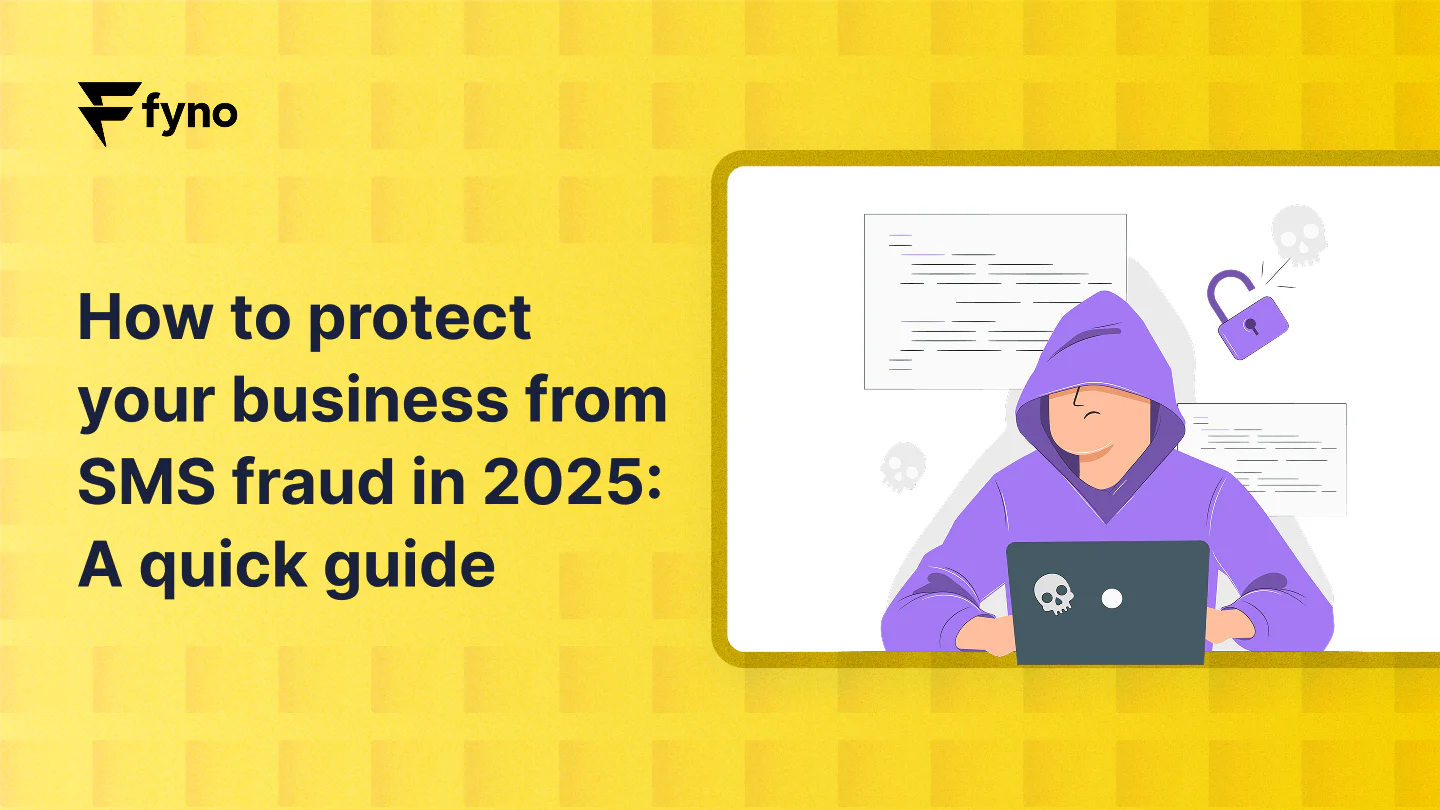 fyno

How to protect your business from SMS fraud in 2025: A quick guide